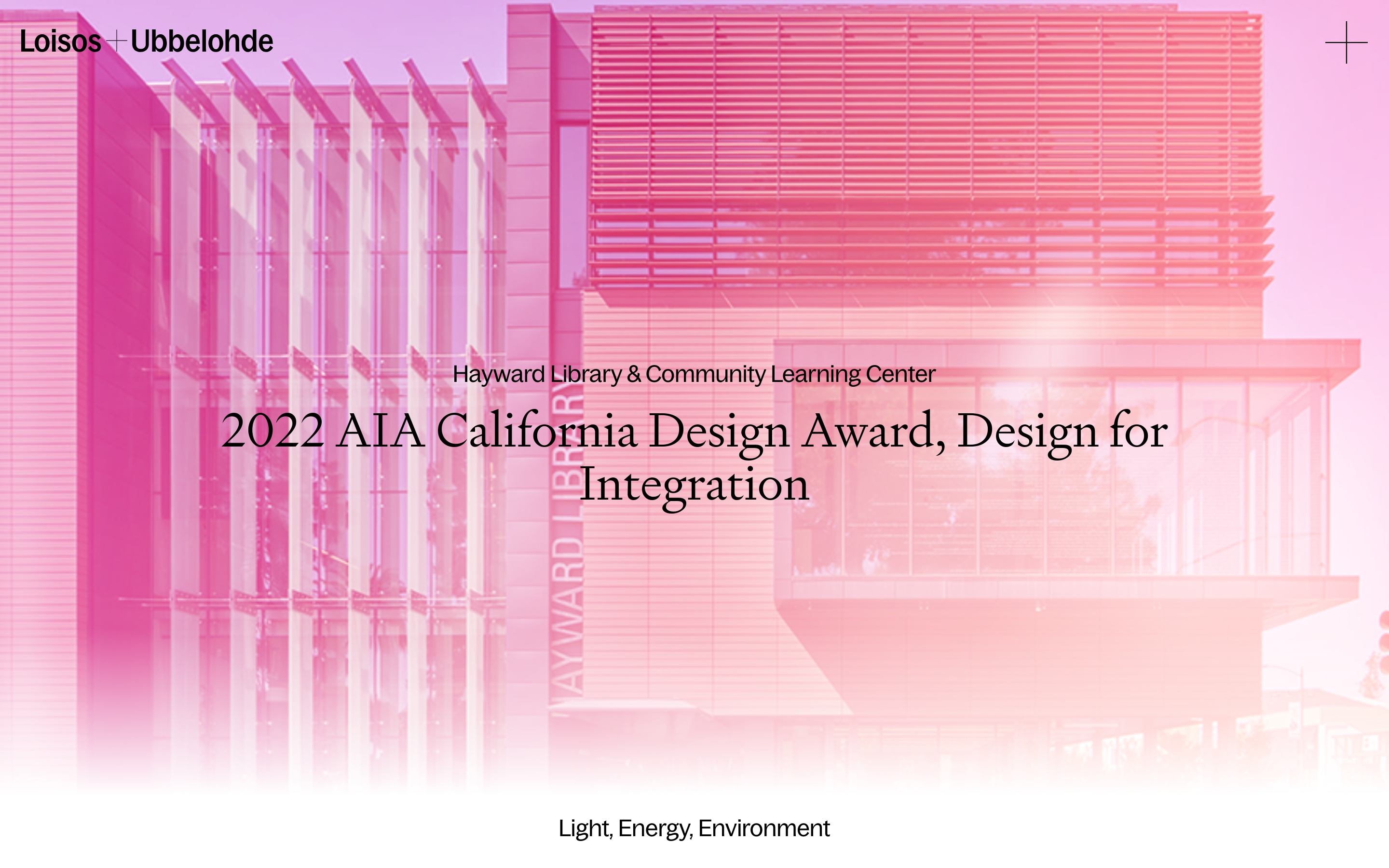 Loisos + Ubbelohde

Hayward Library & Community Learning Center

2022 AIA California Design Award, Design for Integration

HAYWARD LIBRARY

Light, Energy, Environment